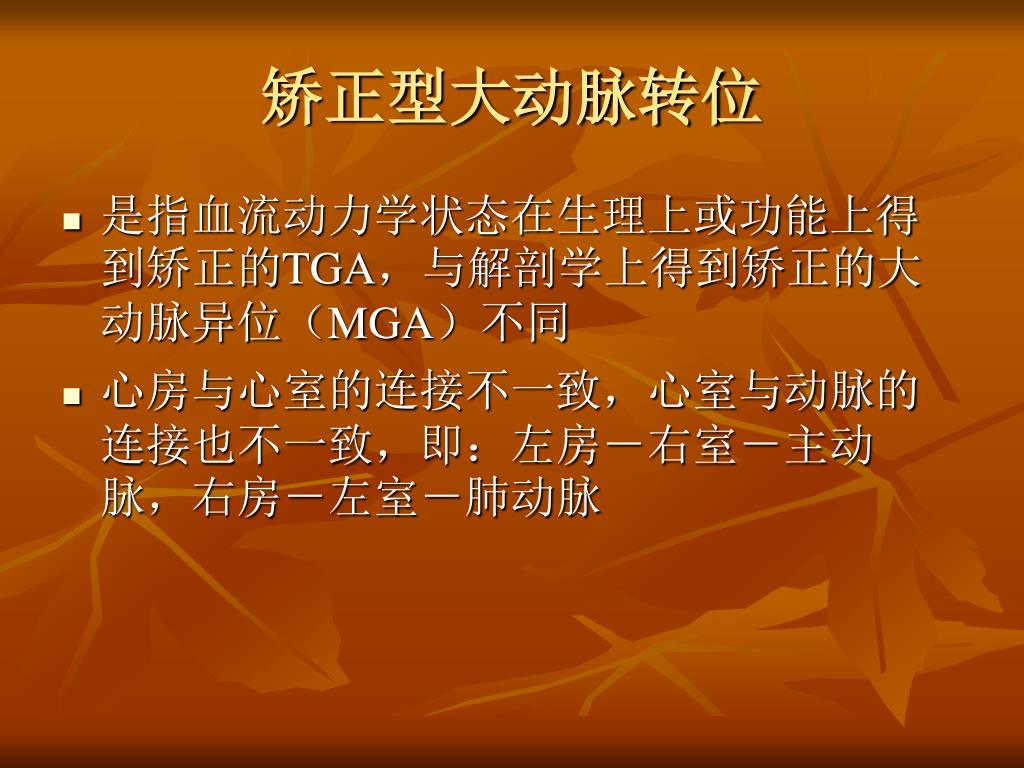 矫正型大动脉转位

- 是指血流动力学状态在生理上或功能上得到矫正的TGA，与解剖学上得到矫正的大动脉异位（MGA）不同
- 心房与心室的连接不一致，心室与动脉的连接也不一致，即：左房－右室－主动脉，右房－左室－肺动脉